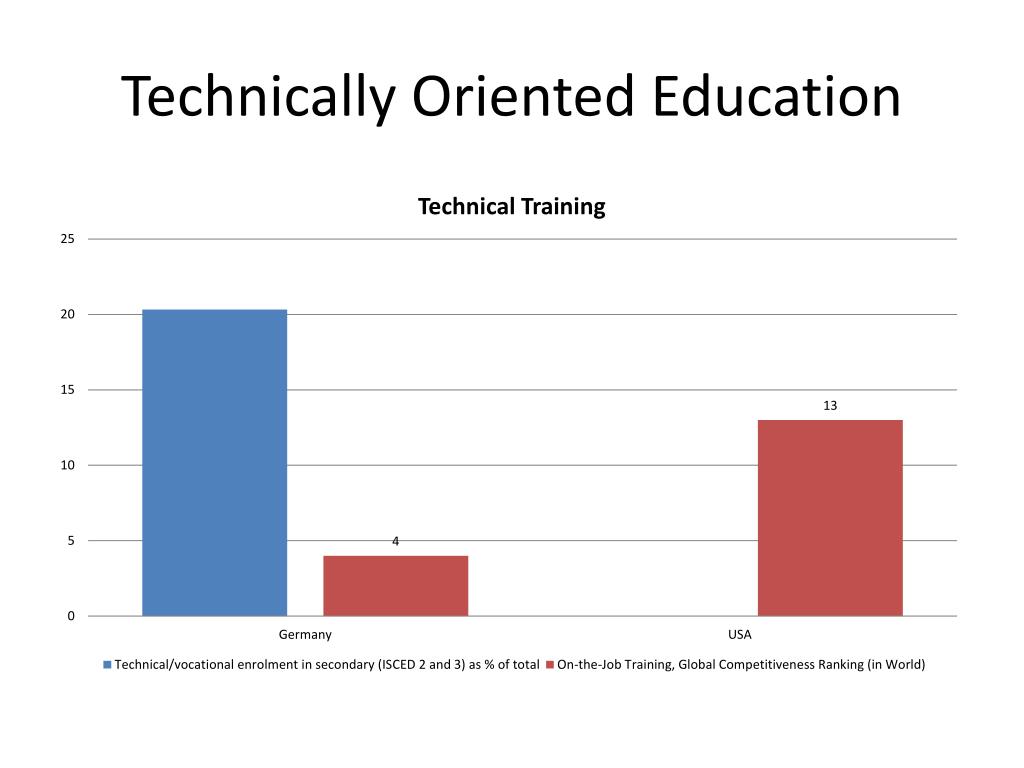 Technically Oriented Education

Technical Training

25
20
15
10
5
0

4
13

Germany
USA

Technical/vocational enrolment in secondary (ISCED 2 and 3) as % of total
On-the-Job Training, Global Competitiveness Ranking (in World)